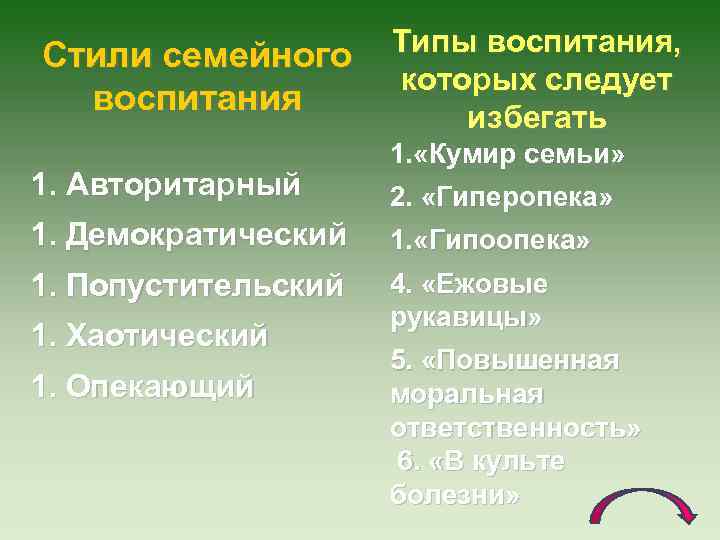 Стили семейного воспитания

1. Авторитарный

1. Демократический

1. Попустительский

1. Хаотический

1. Опекающий

Типы воспитания, которых следует избегать

1.«Кумир семьи»

2. «Гиперопека»

1.«Гипоопека»

4. «Ежовые рукавицы»

5. «Повышенная моральная ответственность»

6. «В культе болезни»